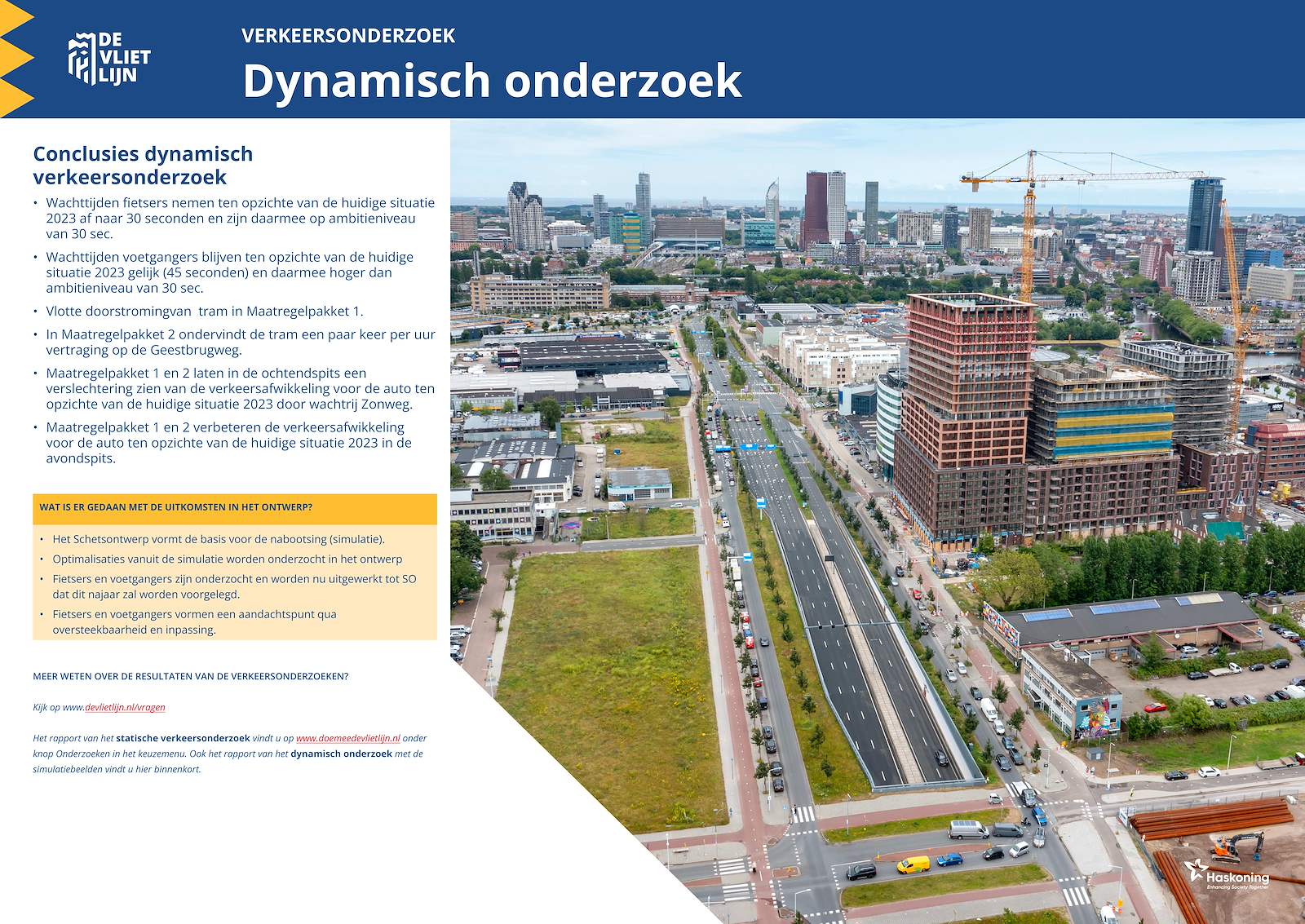 DE VLIET LIJN

VERKEERSONDERZOEK

Dynamisch onderzoek

Conclusies dynamisch verkeersonderzoek

• Wachttijden fietsers nemen ten opzichte van de huidige situatie 2023 af naar 30 seconden en zijn daarmee op ambitieniveau van 30 sec.

• Wachttijden voetgangers blijven ten opzichte van de huidige situatie 2023 gelijk (45 seconden) en daarmee hoger dan ambitieniveau van 30 sec.

• Vlotte doorstromingvan tram in Maatregelpakket 1.

• In Maatregelpakket 2 ondervindt de tram een paar keer per uur vertraging op de Geestbrugweg.

• Maatregelpakket 1 en 2 laten in de ochtendspits een verslechtering zien van de verkeersafwikkeling voor de auto ten opzichte van de huidige situatie 2023 door wachtrij Zonweg.

• Maatregelpakket 1 en 2 verbeteren de verkeersafwikkeling voor de auto ten opzichte van de huidige situatie 2023 in de avondspits.

WAT IS ER GEDAAN MET DE UITKOMSTEN IN HET ONTWERP?

• Het Schetsontwerp vormt de basis voor de nabootsing (simulatie).

• Optimalisaties vanuit de simulatie worden onderzocht in het ontwerp

• Fietsers en voetgangers zijn onderzocht en worden nu uitgewerkt tot SO dat dit najaar zal worden voorgelegd.

• Fietsers en voetgangers vormen een aandachtspunt qua oversteekbaarheid en inpassing.

MEER WETEN OVER DE RESULTATEN VAN DE VERKEERSONDERZOEKEN?

Kijk op www.devlietlijn.nl/vragen

Het rapport van het statische verkeersonderzoek vindt u op www.doemeedevlietlijn.nl onder knop Onderzoeken in het keuzemenu. Ook het rapport van het dynamisch onderzoek met de simulatiebeelden vindt u hier binnenkort.

Haskoning
Enhancing Society Together